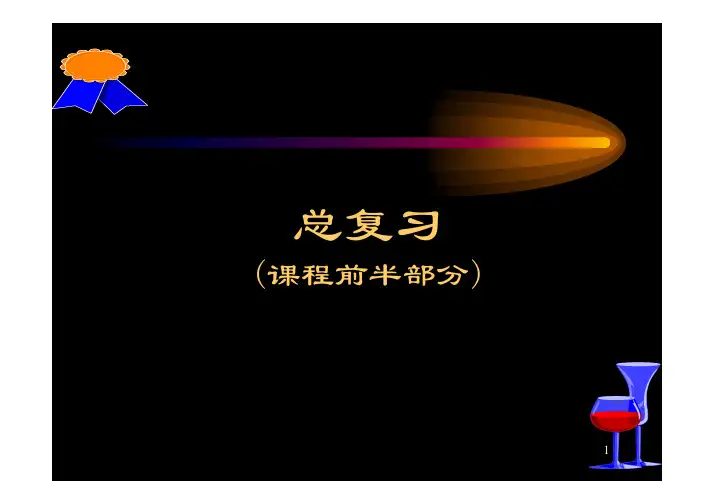 总复习

(课程前半部分)

1